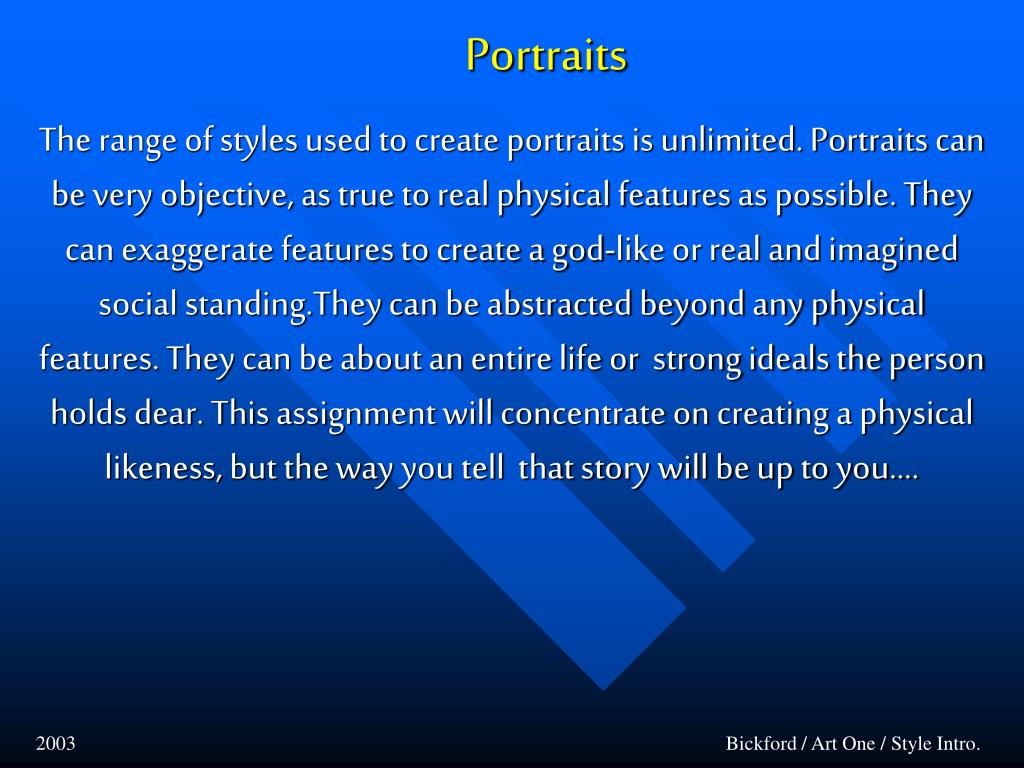 Portraits

The range of styles used to create portraits is unlimited. Portraits can be very objective, as true to real physical features as possible. They can exaggerate features to create a god-like or real and imagined social standing.They can be abstracted beyond any physical features. They can be about an entire life or strong ideals the person holds dear. This assignment will concentrate on creating a physical likeness, but the way you tell that story will be up to you….

2003

Bickford / Art One / Style Intro.